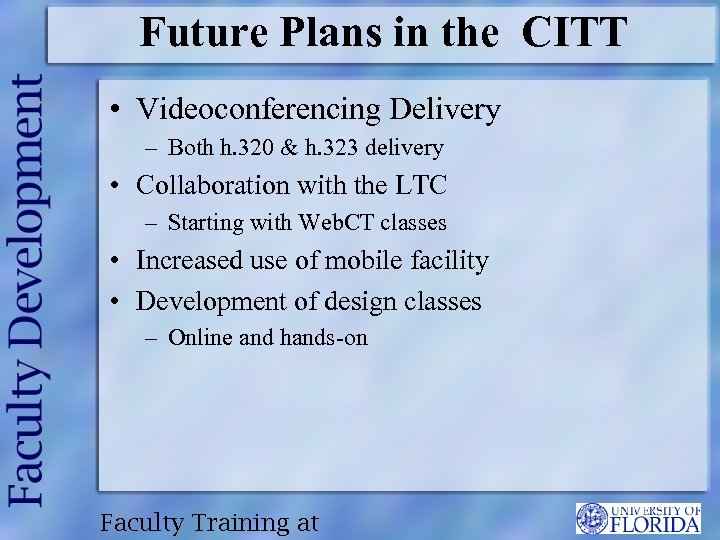 Future Plans in the CITT

Faculty Development

• Videoconferencing Delivery
– Both h.320 & h.323 delivery
• Collaboration with the LTC
– Starting with WebCT classes
• Increased use of mobile facility
• Development of design classes
– Online and hands-on

Faculty Training at

UNIVERSITY OF FLORIDA